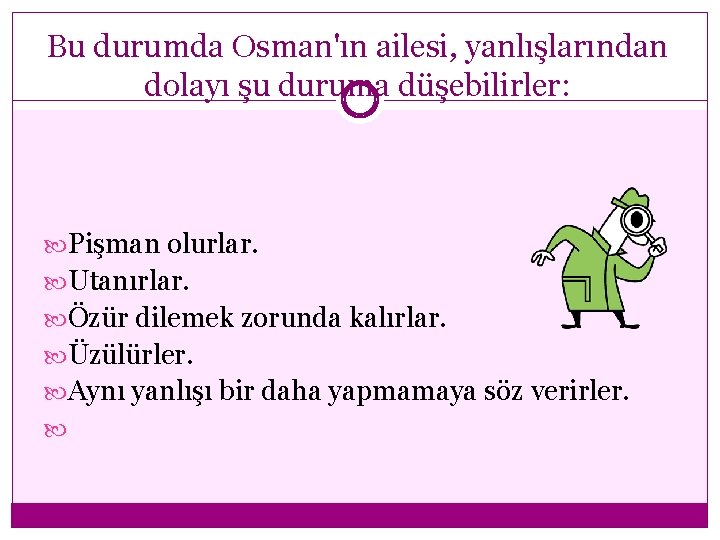 Bu durumda Osman'ın ailesi, yanlışlarından dolayı şu duruma düşebilirler:

Pişman olurlar.
Utanırlar.
Özür dilemek zorunda kalırlar.
Üzülürler.
Aynı yanlışı bir daha yapmamaya söz verirler.